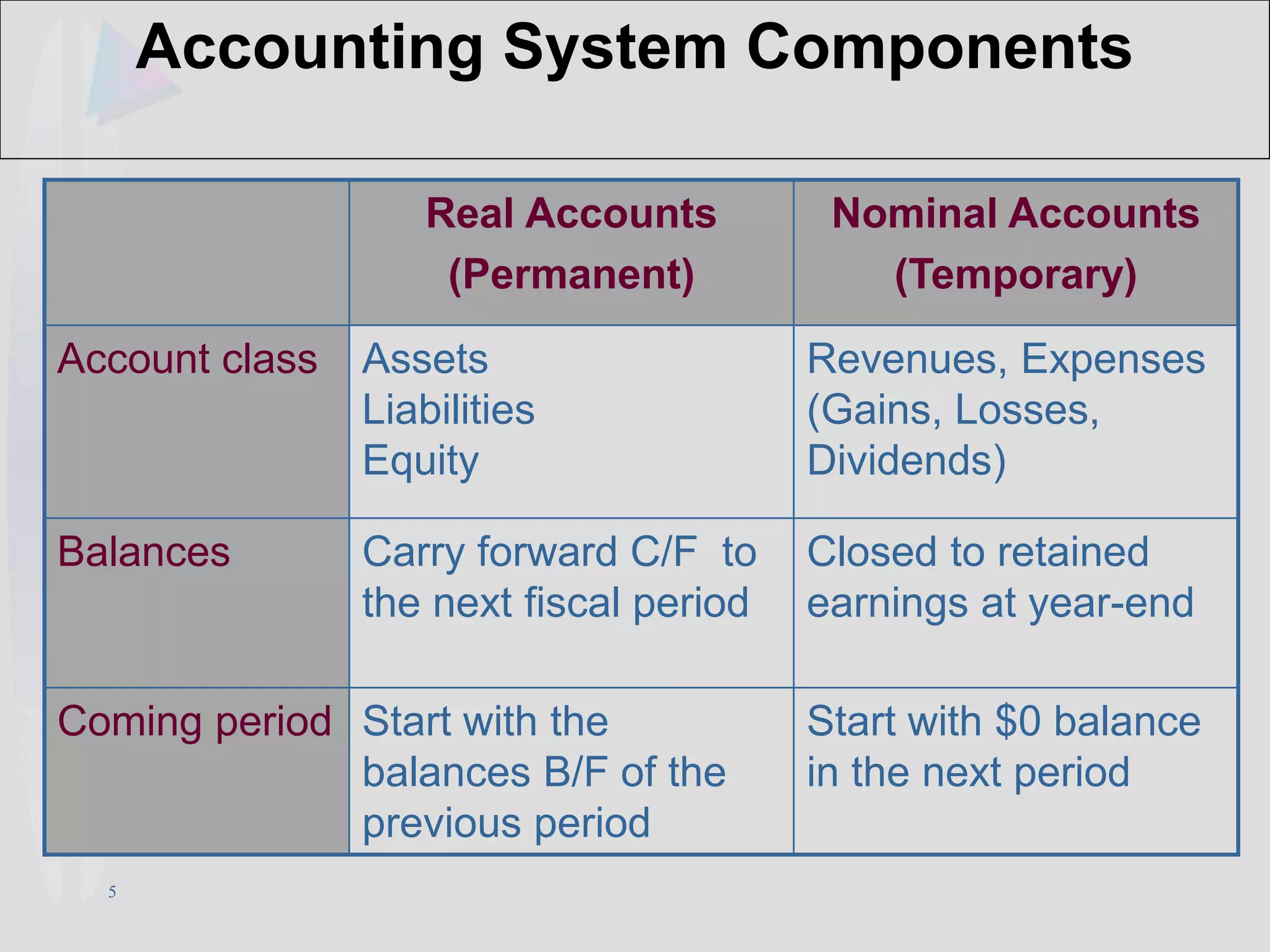 Accounting System Components

| | Real Accounts (Permanent) | Nominal Accounts (Temporary) |
|---|---|---|
| Account class | Assets Liabilities Equity | Revenues, Expenses (Gains, Losses, Dividends) |
| Balances | Carry forward C/F to the next fiscal period | Closed to retained earnings at year-end |
| Coming period | Start with the balances B/F of the previous period | Start with \$0 balance in the next period |

5